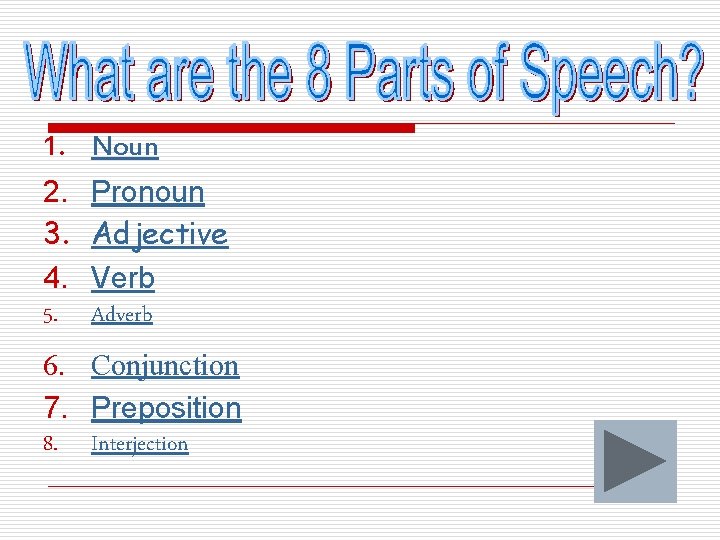 What are the 8 Parts of Speech?

1. Noun
2. Pronoun
3. Adjective
4. Verb
5. Adverb
6. Conjunction
7. Preposition
8. Interjection